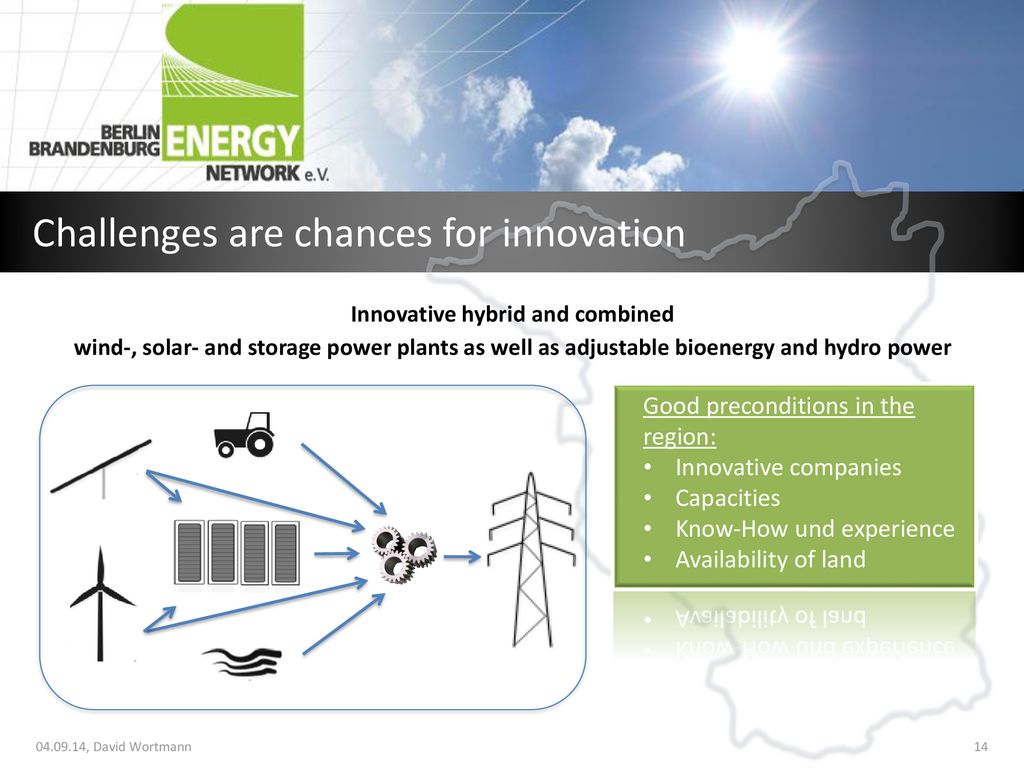 BERLIN BRANDENBURG ENERGY NETWORK e.V.

Challenges are chances for innovation

Innovative hybrid and combined wind-, solar- and storage power plants as well as adjustable bioenergy and hydro power

Good preconditions in the region:
• Innovative companies
• Capacities
• Know-How und experience
• Availability of land

04.09.14, David Wortmann

14